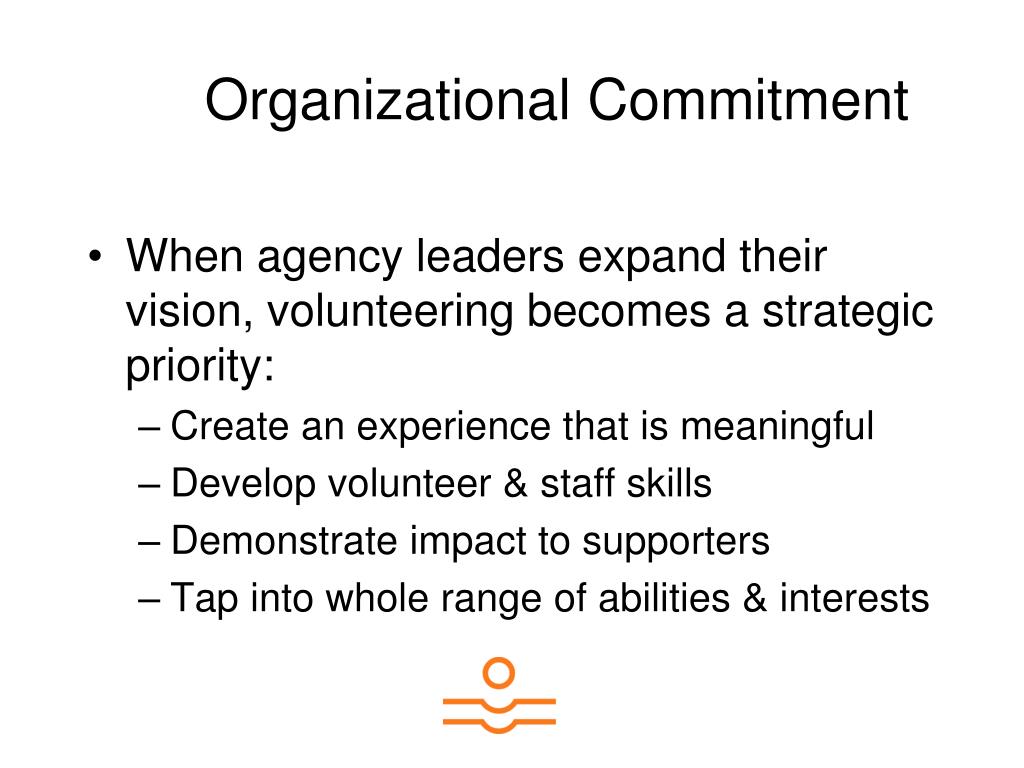 Organizational Commitment

• When agency leaders expand their vision, volunteering becomes a strategic priority:
– Create an experience that is meaningful
– Develop volunteer & staff skills
– Demonstrate impact to supporters
– Tap into whole range of abilities & interests